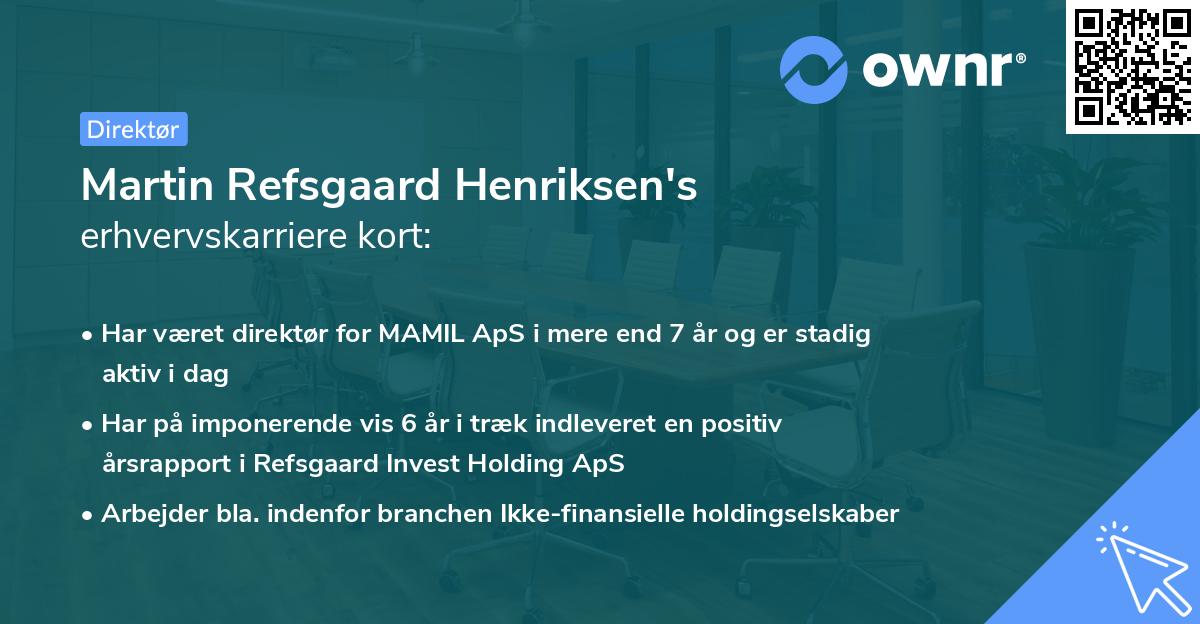 ownr®

Direktør

Martin Refsgaard Henriksen's
erhvervskarriere kort:

• Har været direktør for MAMIL ApS i mere end 7 år og er stadig aktiv i dag
• Har på imponerende vis 6 år i træk indleveret en positiv årsrapport i Refsgaard Invest Holding ApS
• Arbejder bla. indenfor branchen Ikke-finansielle holdingselskaber